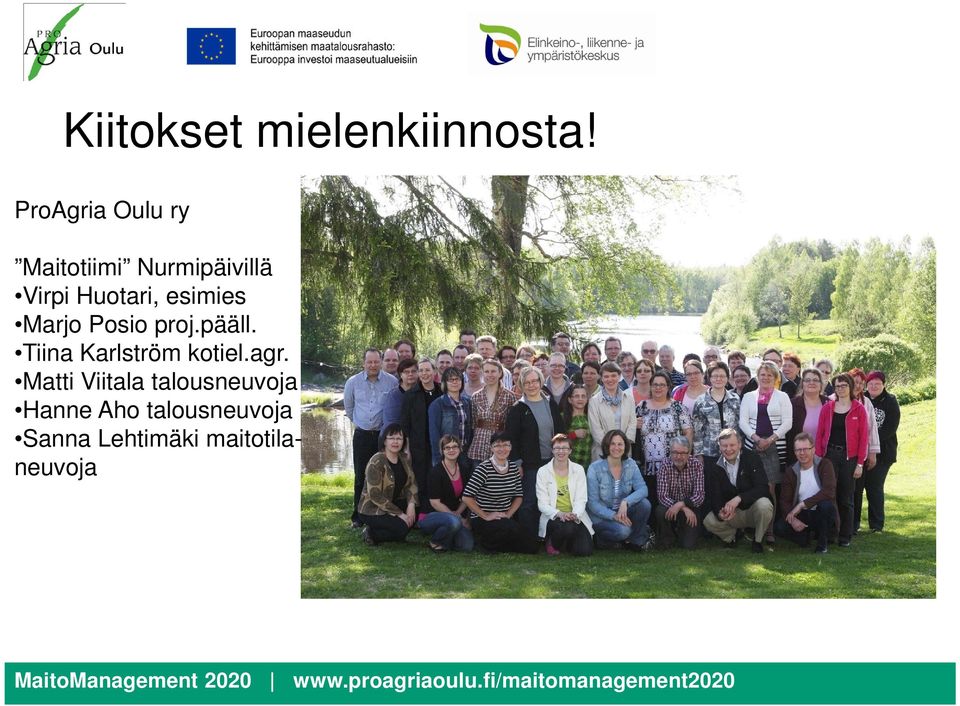 PRO Agria Oulu

Euroopan maaseudun kehittämisen maatalousrahasto: Eurooppa investoi maaseutualueisiin

Elinkeino-, liikenne- ja ympäristökeskus

Kiitokset mielenkiinnosta!

ProAgria Oulu ry

”Maitotiimi” Nurmipäivillä
•Virpi Huotari, esimies
•Marjo Posio proj.pääll.
•Tiina Karlström kotiel.agr.
•Matti Viitala talousneuvoja
•Hanne Aho talousneuvoja
•Sanna Lehtimäki maitotilaneuvoja

MaitoManagement 2020 | www.proagriaoulu.fi/maitomanagement2020